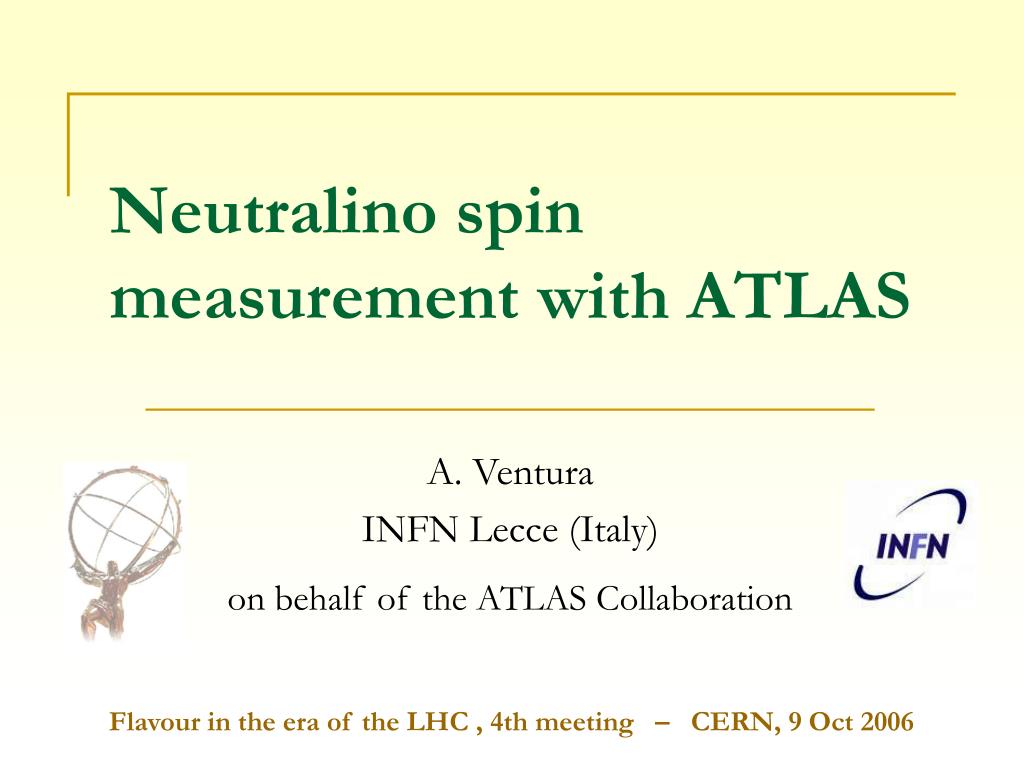 Neutralino spin measurement with ATLAS

A. Ventura
INFN Lecce (Italy)
on behalf of the ATLAS Collaboration

INFN

Flavour in the era of the LHC , 4th meeting – CERN, 9 Oct 2006